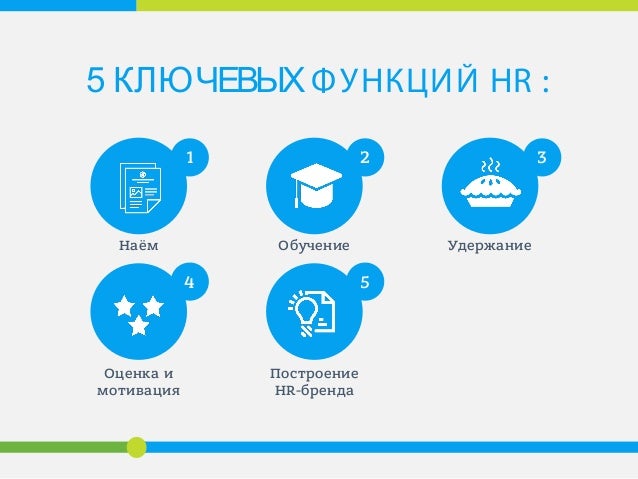 5 КЛЮЧЕВЫХ ФУНКЦИЙ HR :

1
Наём

2
Обучение

3
Удержание

4
Оценка и мотивация

5
Построение HR-бренда